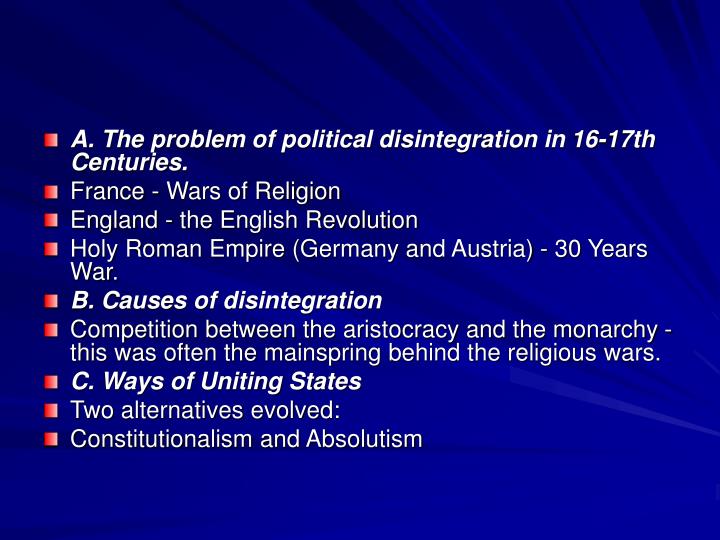 A. The problem of political disintegration in 16-17th Centuries.
France - Wars of Religion
England - the English Revolution
Holy Roman Empire (Germany and Austria) - 30 Years War.
B. Causes of disintegration
Competition between the aristocracy and the monarchy - this was often the mainspring behind the religious wars.
C. Ways of Uniting States
Two alternatives evolved:
Constitutionalism and Absolutism